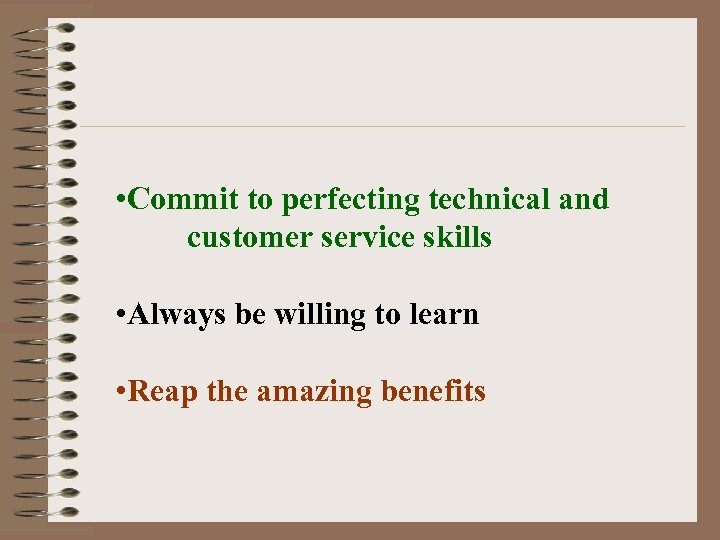 •Commit to perfecting technical and customer service skills

•Always be willing to learn

•Reap the amazing benefits